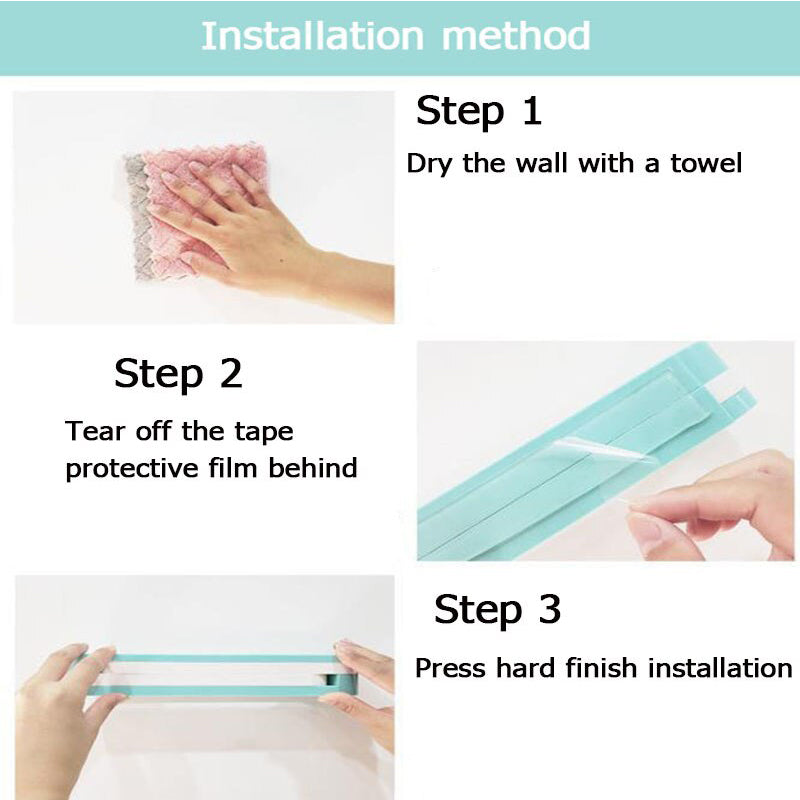 Installation method

Step 1

Dry the wall with a towel

Step 2

Tear off the tape protective film behind

Step 3

Press hard finish installation